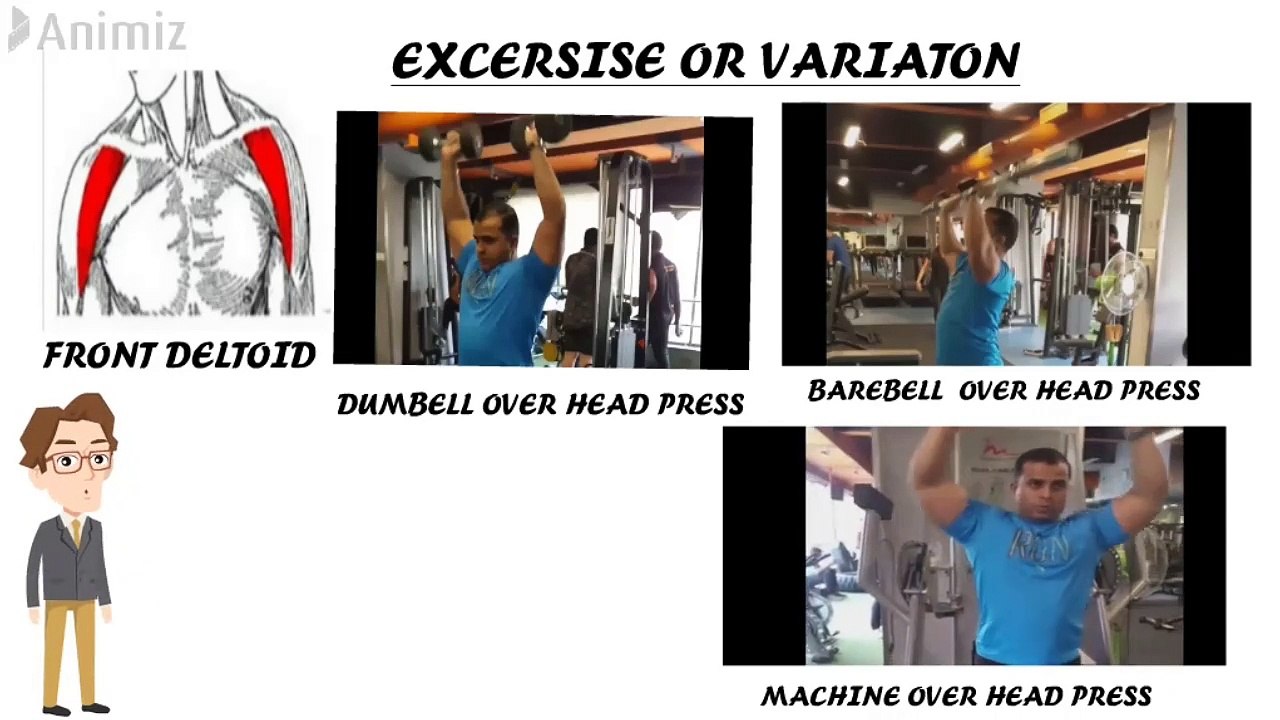 Animiz

EXCERSISE OR VARIATON

FRONT DELTOID

DUMBELL OVER HEAD PRESS

BAREBELL OVER HEAD PRESS

MACHINE OVER HEAD PRESS